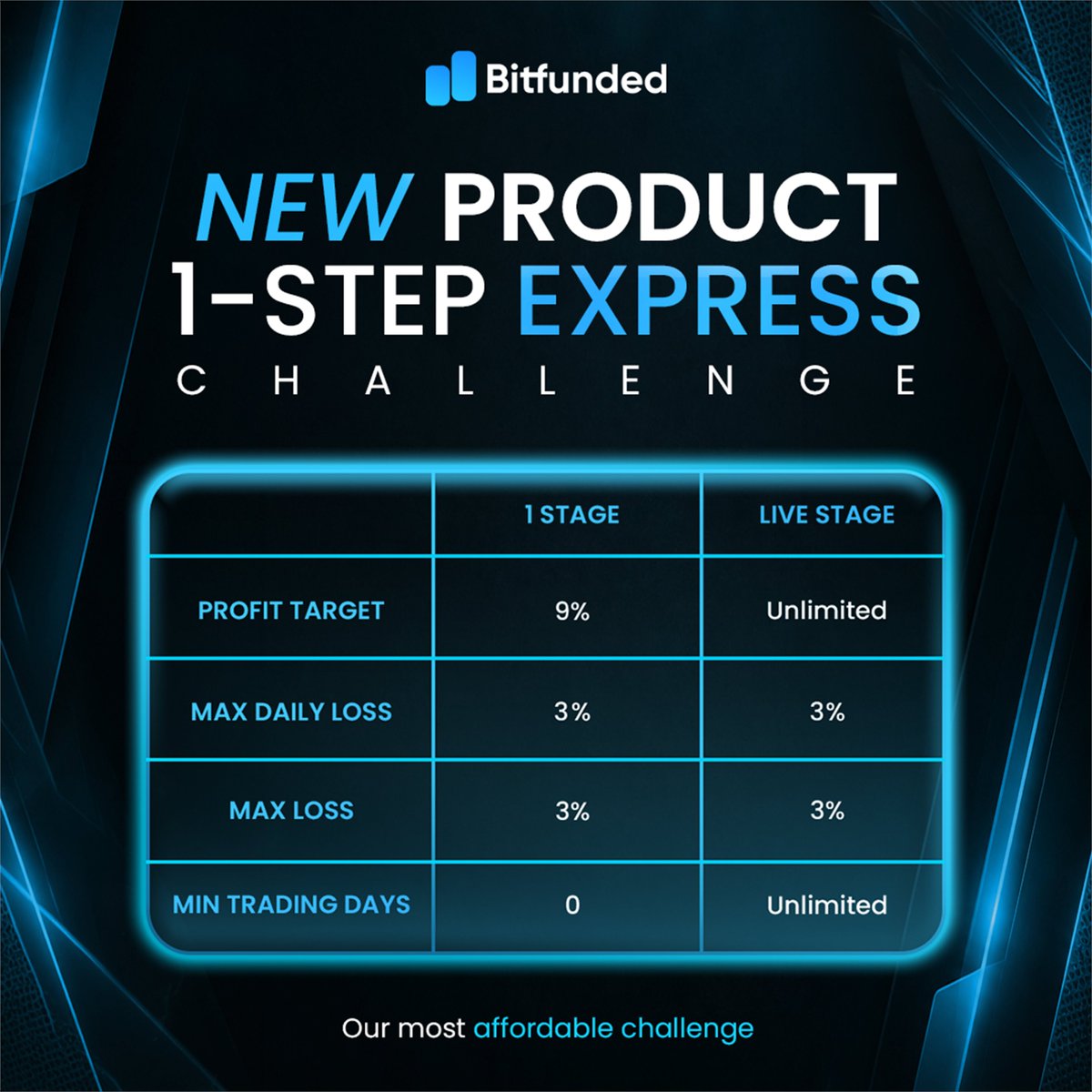 Bitfunded

NEW PRODUCT
1-STEP EXPRESS
CHALLENGE

| | 1 STAGE | LIVE STAGE |
|---|---|---|
| PROFIT TARGET | 9% | Unlimited |
| MAX DAILY LOSS | 3% | 3% |
| MAX LOSS | 3% | 3% |
| MIN TRADING DAYS | 0 | Unlimited |

Our most affordable challenge